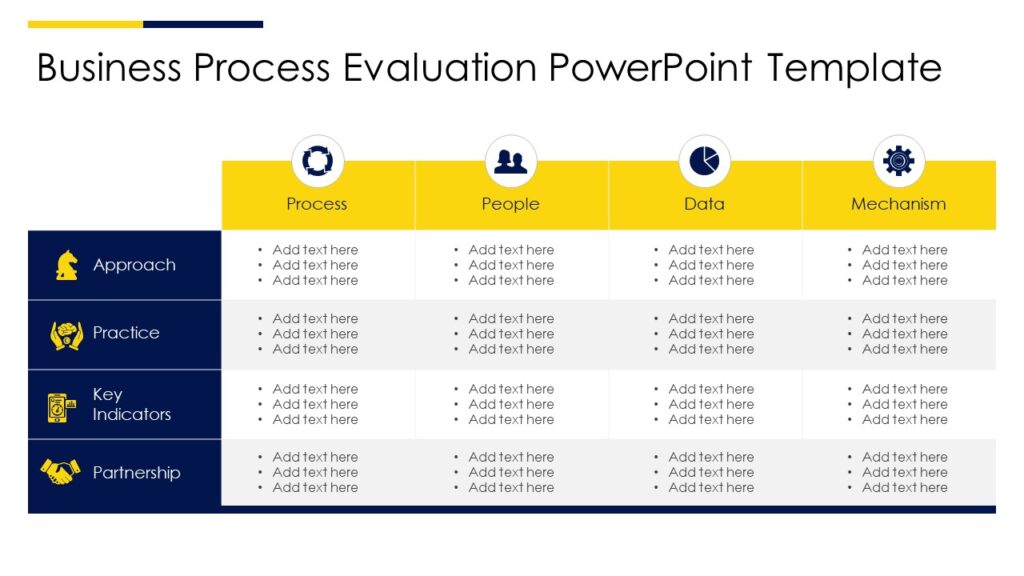 Business Process Evaluation PowerPoint Template

| | Process | People | Data | Mechanism |
|---|---|---|---|---|
| Approach | • Add text here • Add text here • Add text here | • Add text here • Add text here • Add text here | • Add text here • Add text here • Add text here | • Add text here • Add text here • Add text here |
| Practice | • Add text here • Add text here • Add text here | • Add text here • Add text here • Add text here | • Add text here • Add text here • Add text here | • Add text here • Add text here • Add text here |
| Key Indicators | • Add text here • Add text here • Add text here | • Add text here • Add text here • Add text here | • Add text here • Add text here • Add text here | • Add text here • Add text here • Add text here |
| Partnership | • Add text here • Add text here • Add text here | • Add text here • Add text here • Add text here | • Add text here • Add text here • Add text here | • Add text here • Add text here • Add text here |